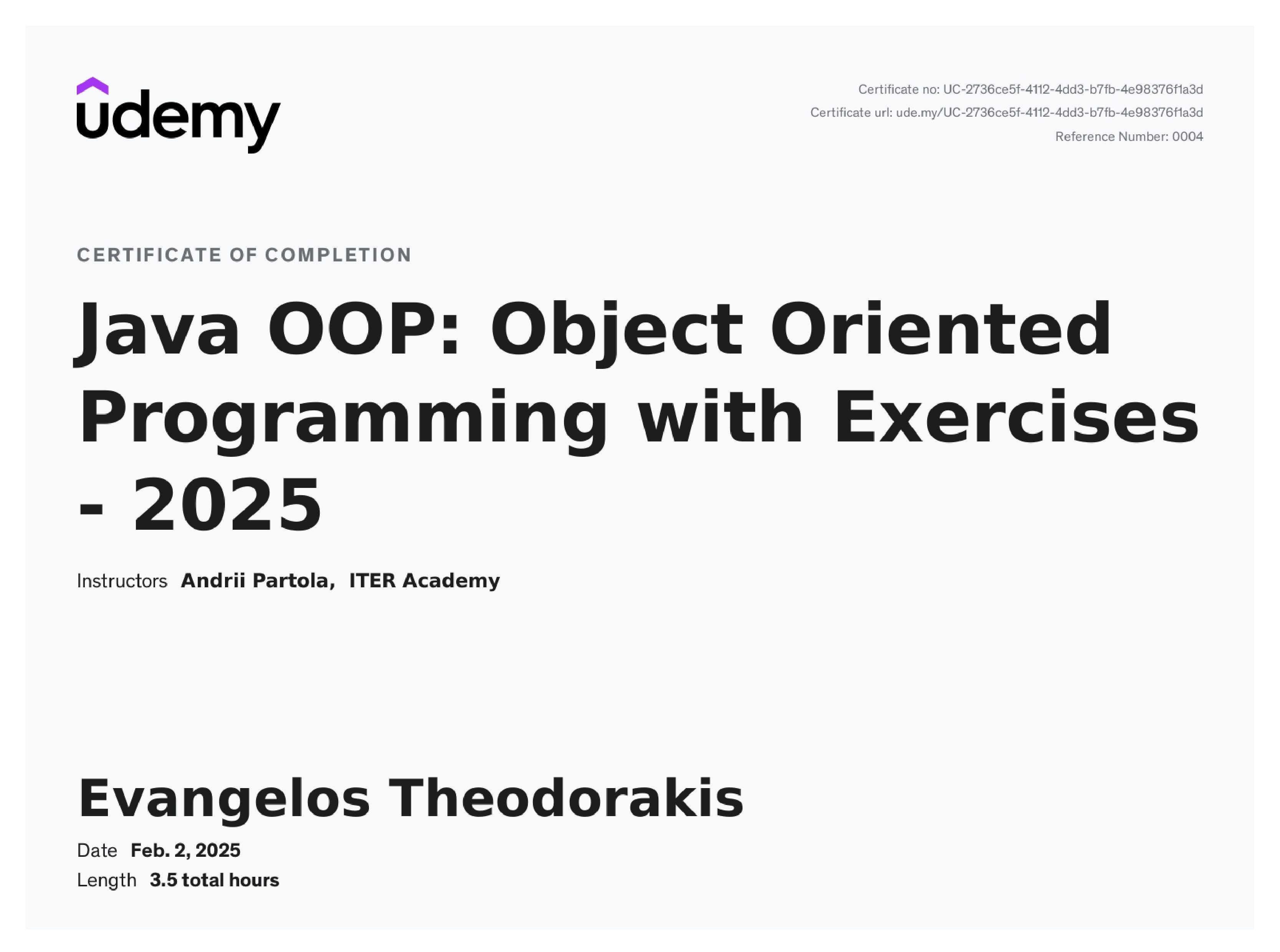 udemy

Certificate no: UC-2736ce5f-4112-4dd3-b7fb-4e98376f1a3d
Certificate url: ude.my/UC-2736ce5f-4112-4dd3-b7fb-4e98376f1a3d
Reference Number: 0004

CERTIFICATE OF COMPLETION

Java OOP: Object Oriented Programming with Exercises - 2025

Instructors Andrii Partola, ITER Academy

Evangelos Theodorakis

Date Feb. 2, 2025
Length 3.5 total hours